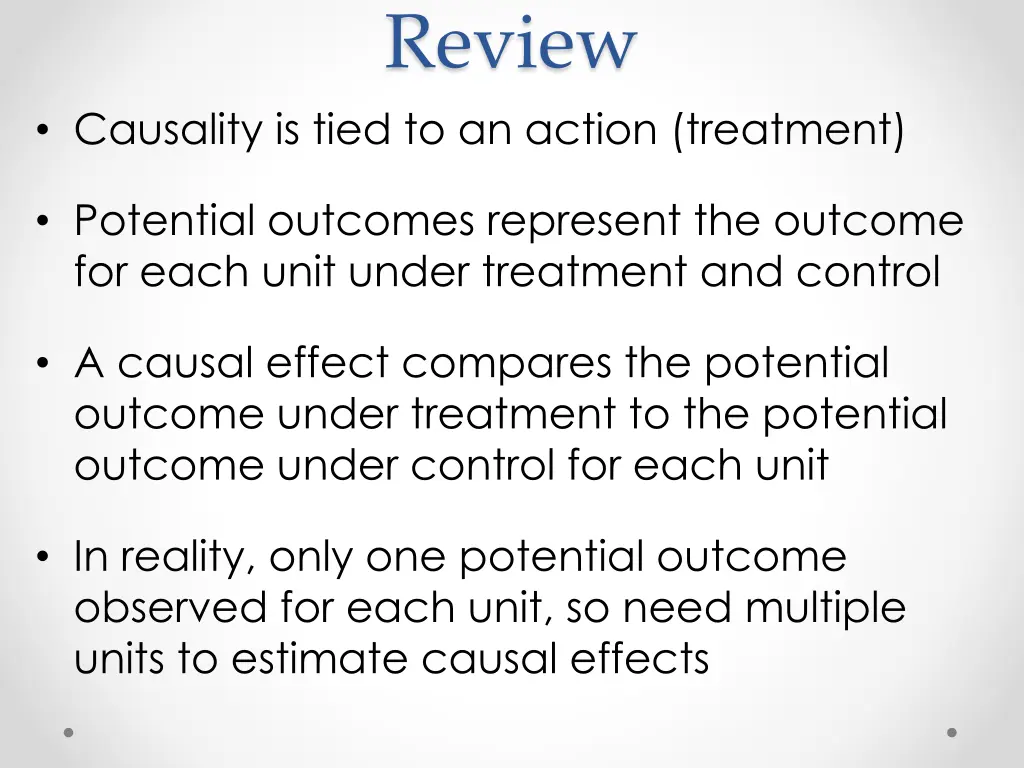 Review

• Causality is tied to an action (treatment)

• Potential outcomes represent the outcome for each unit under treatment and control

• A causal effect compares the potential outcome under treatment to the potential outcome under control for each unit

• In reality, only one potential outcome observed for each unit, so need multiple units to estimate causal effects